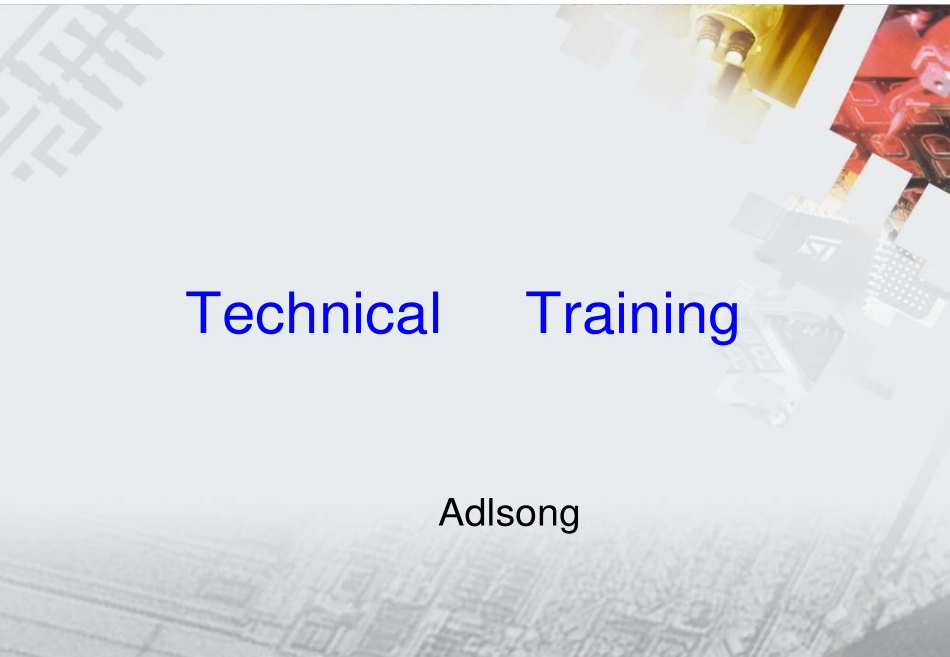 Technical Training

Adlsong